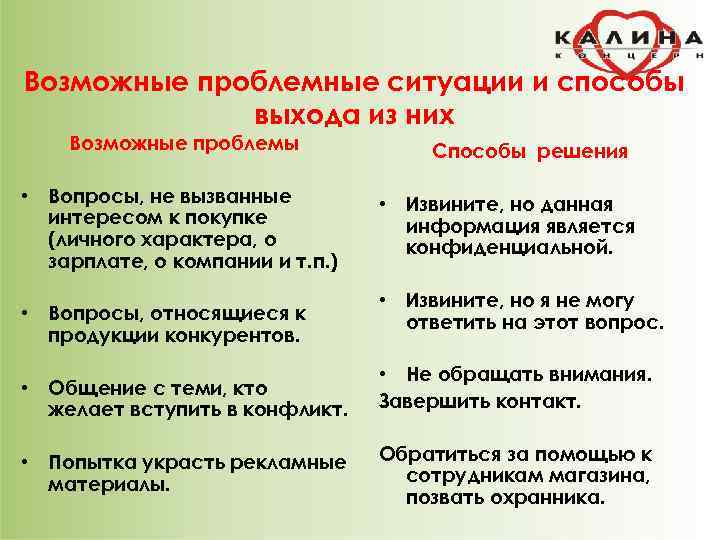 КАЛИНА
КОНЦЕРН

Возможные проблемные ситуации и способы выхода из них

Возможные проблемы

• Вопросы, не вызванные интересом к покупке (личного характера, о зарплате, о компании и т.п.)

• Вопросы, относящиеся к продукции конкурентов.

• Общение с теми, кто желает вступить в конфликт.

• Попытка украсть рекламные материалы.

Способы решения

• Извините, но данная информация является конфиденциальной.

• Извините, но я не могу ответить на этот вопрос.

• Не обращать внимания.
Завершить контакт.

Обратиться за помощью к сотрудникам магазина, позвать охранника.